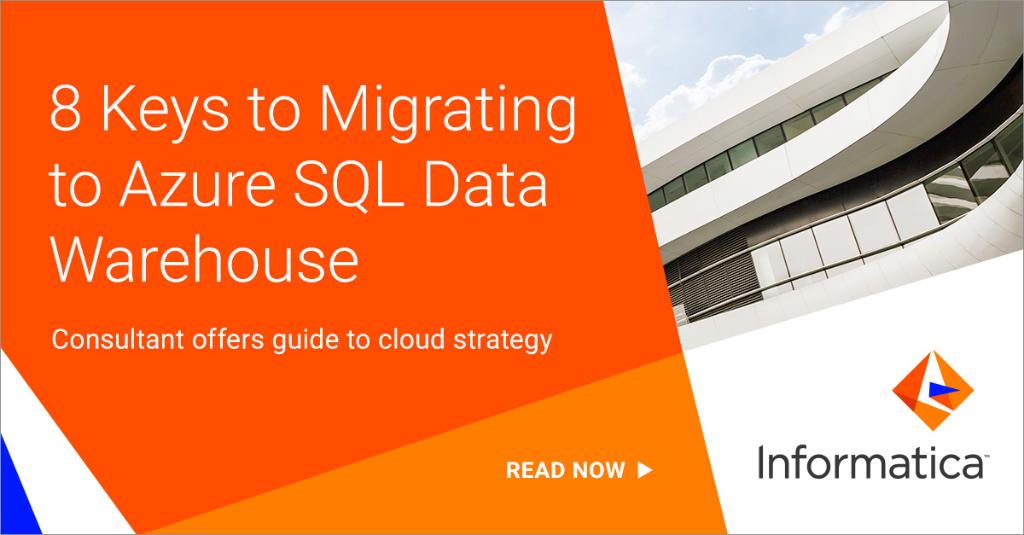 8 Keys to Migrating to Azure SQL Data Warehouse

Consultant offers guide to cloud strategy

READ NOW ▶

Informatica™